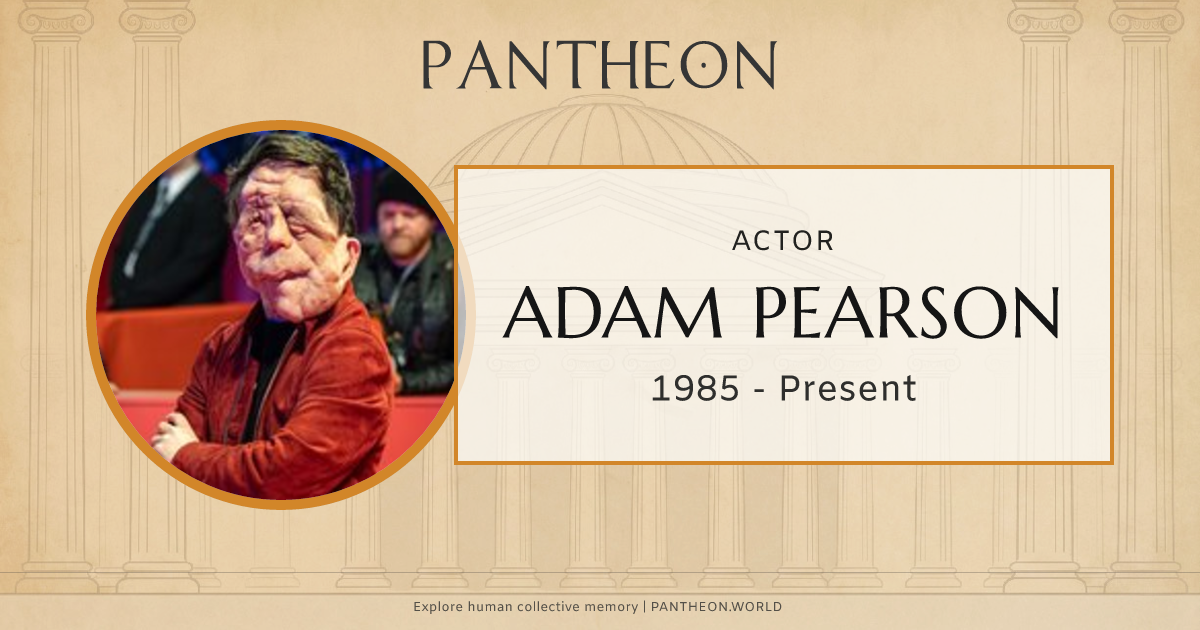 PANTHEON

ACTOR

ADAM PEARSON

1985 - Present

Explore human collective memory | PANTHEON.WORLD